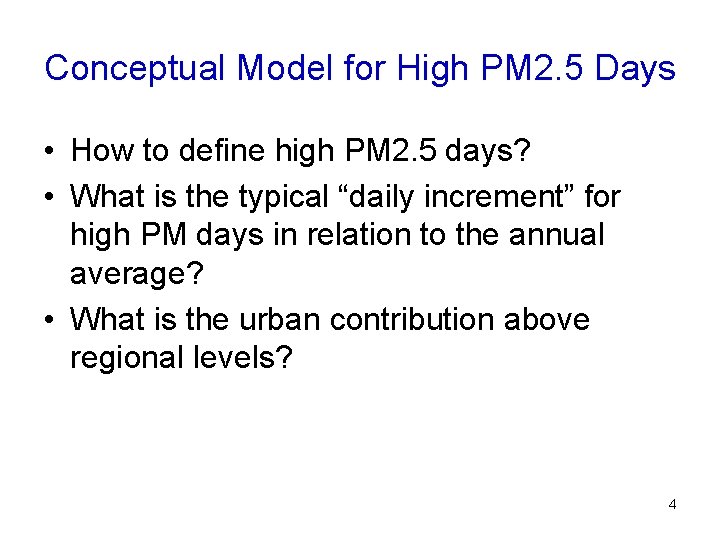 Conceptual Model for High PM2.5 Days

• How to define high PM2.5 days?

• What is the typical “daily increment” for high PM days in relation to the annual average?

• What is the urban contribution above regional levels?

4